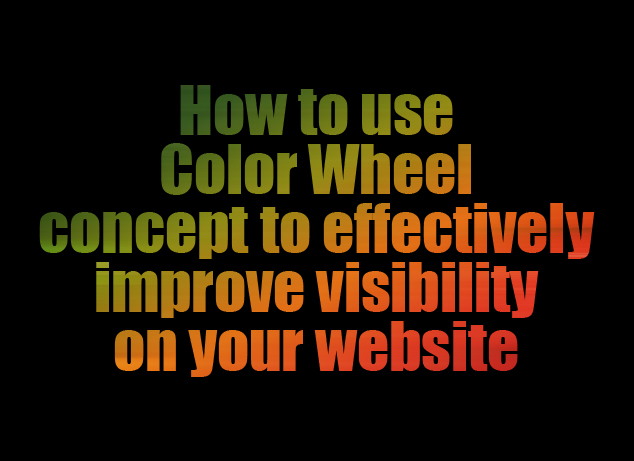 How to use Color Wheel concept to effectively improve visibility on your website